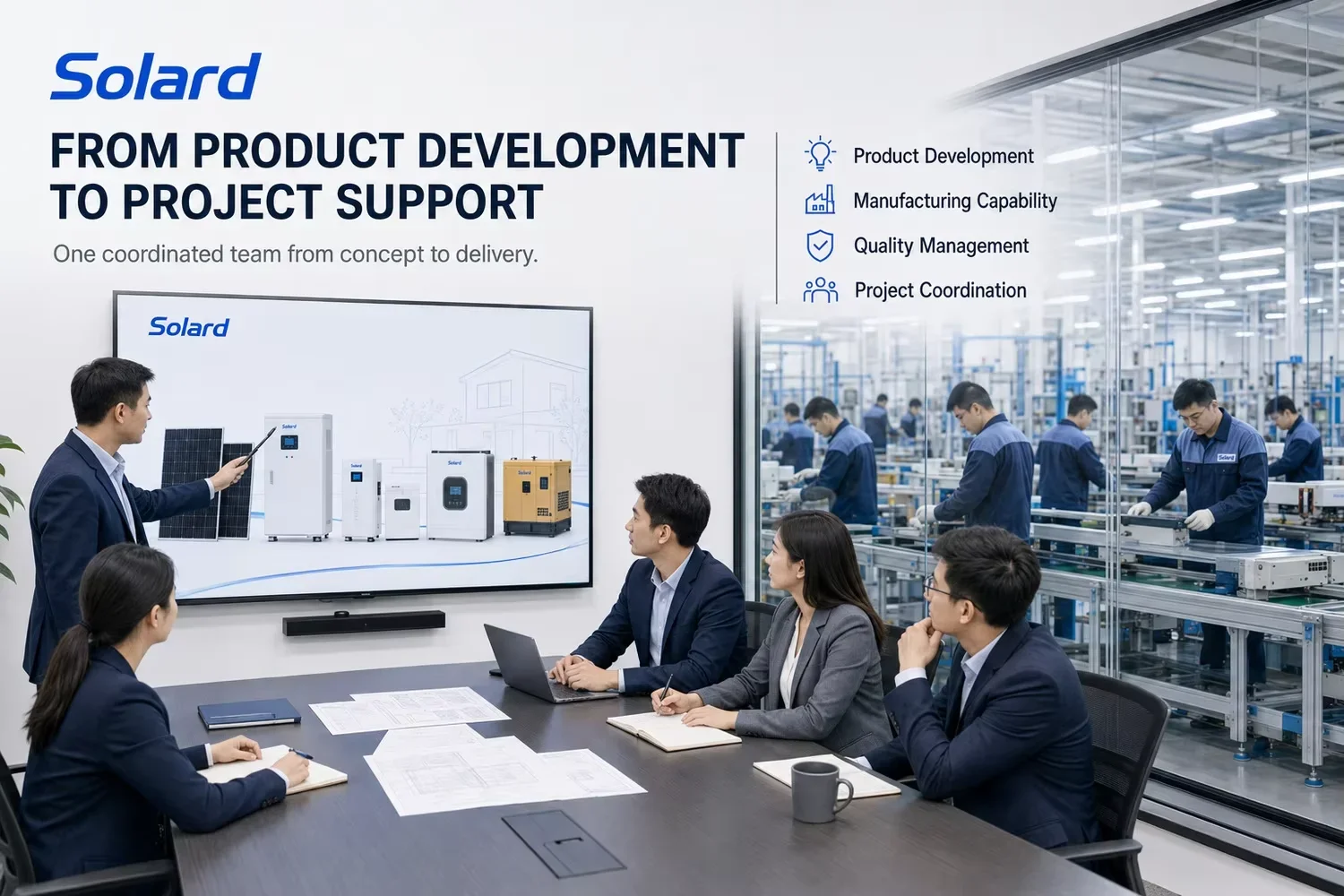 Solard

FROM PRODUCT DEVELOPMENT TO PROJECT SUPPORT

One coordinated team from concept to delivery.

Product Development
Manufacturing Capability
Quality Management
Project Coordination

Solard

Solard

Solard

Solard

Solard

Solard